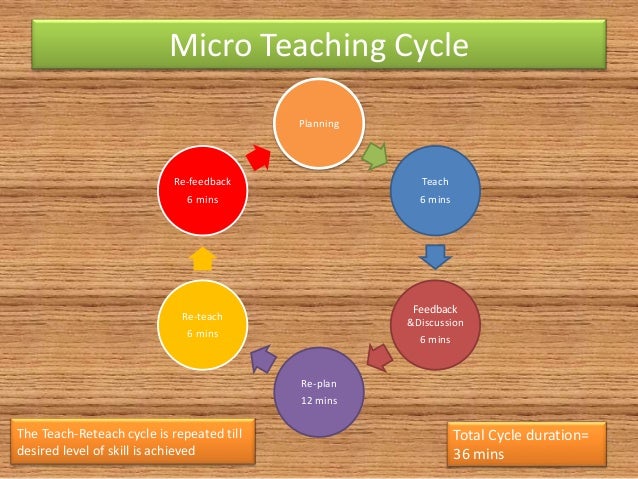 Micro Teaching Cycle

Planning

Teach
6 mins

Feedback
&Discussion
6 mins

Re-plan
12 mins

Re-teach
6 mins

Re-feedback
6 mins

The Teach-Reteach cycle is repeated till desired level of skill is achieved

Total Cycle duration=
36 mins